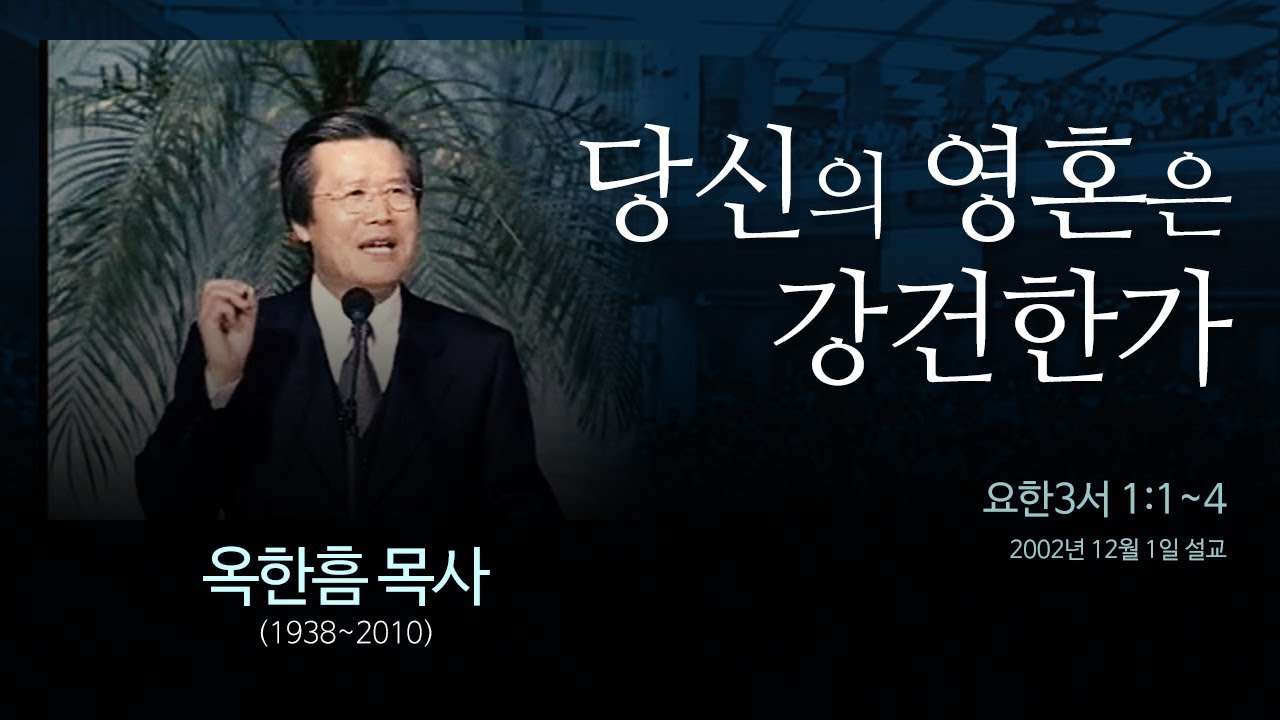 당신의 영혼은 강건한가

요한3서 1:1~4

2002년 12월 1일 설교

옥한흠 목사
(1938~2010)